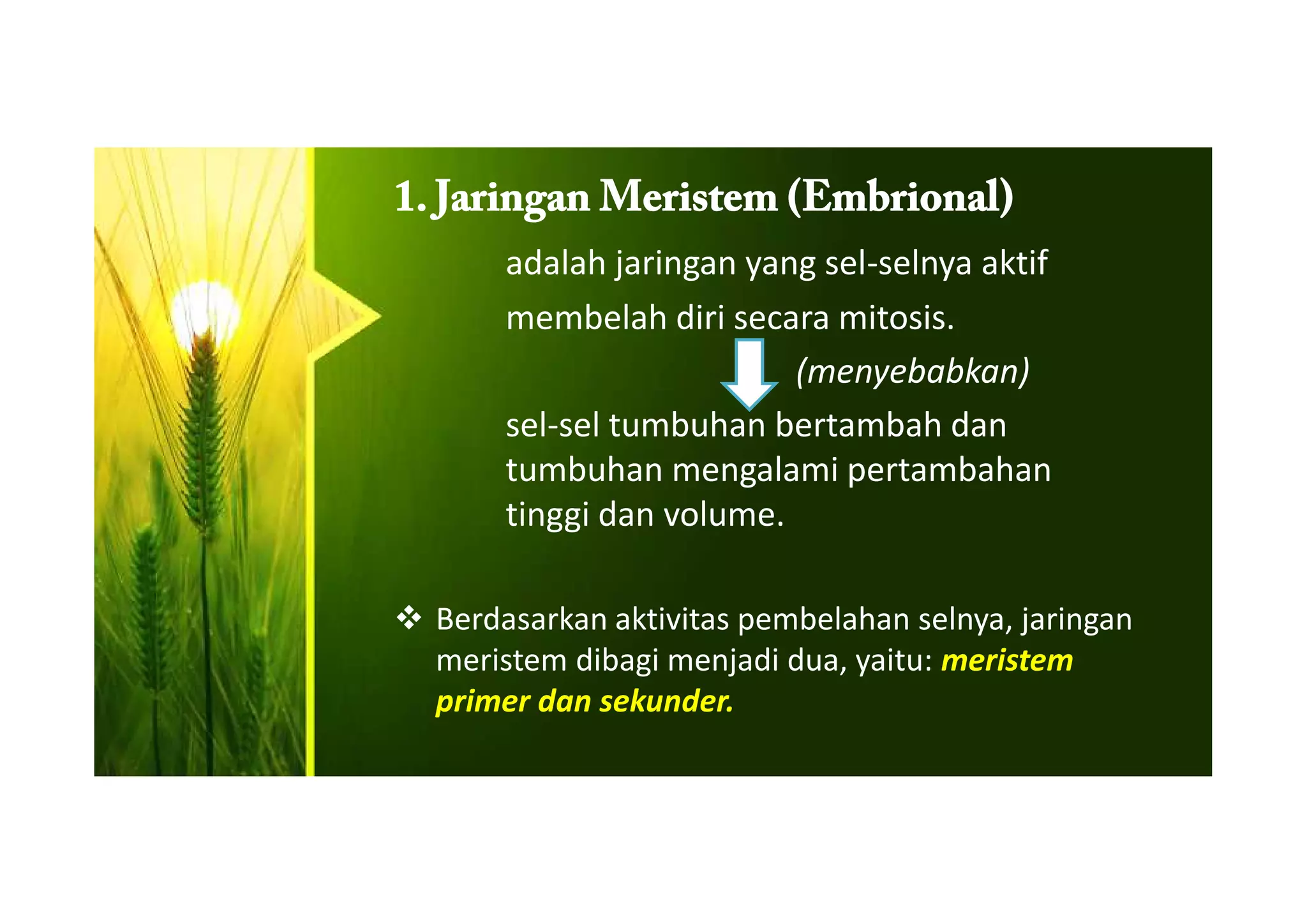 1. Jaringan Meristem (Embrional)

adalah jaringan yang sel-selnya aktif membelah diri secara mitosis.

(menyebabkan)

sel-sel tumbuhan bertambah dan tumbuhan mengalami pertambahan tinggi dan volume.

❖ Berdasarkan aktivitas pembelahan selnya, jaringan meristem dibagi menjadi dua, yaitu: meristem primer dan sekunder.